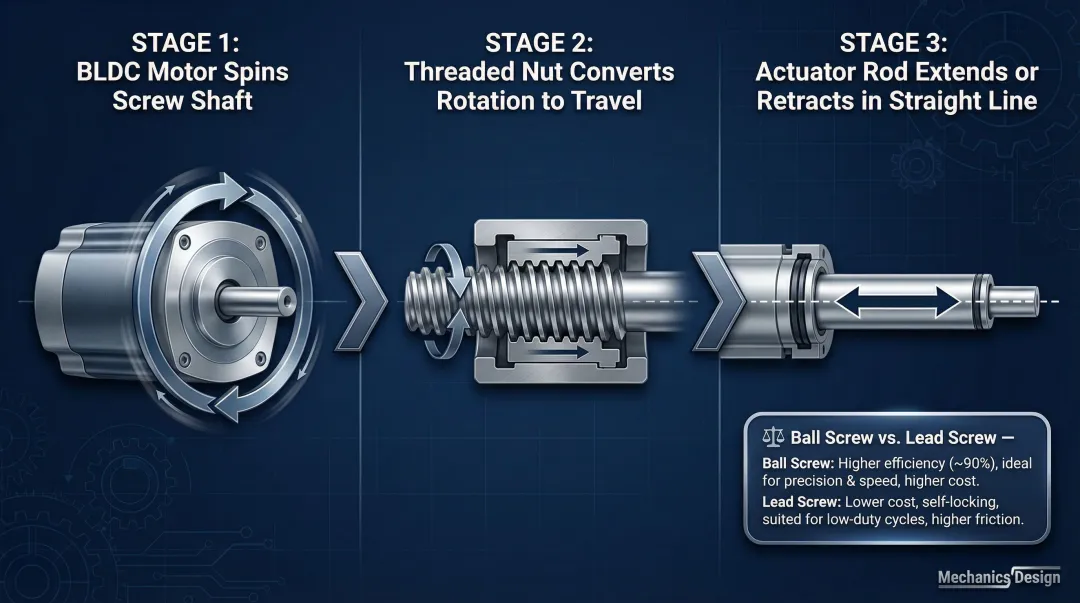 STAGE 1:
BLDC Motor Spins Screw Shaft

STAGE 2:
Threaded Nut Converts Rotation to Travel

STAGE 3:
Actuator Rod Extends or Retracts in Straight Line

Ball Screw vs. Lead Screw —

Ball Screw: Higher efficiency (~90%), ideal for precision & speed, higher cost.

Lead Screw: Lower cost, self-locking, suited for low-duty cycles, higher friction.

Mechanics Design